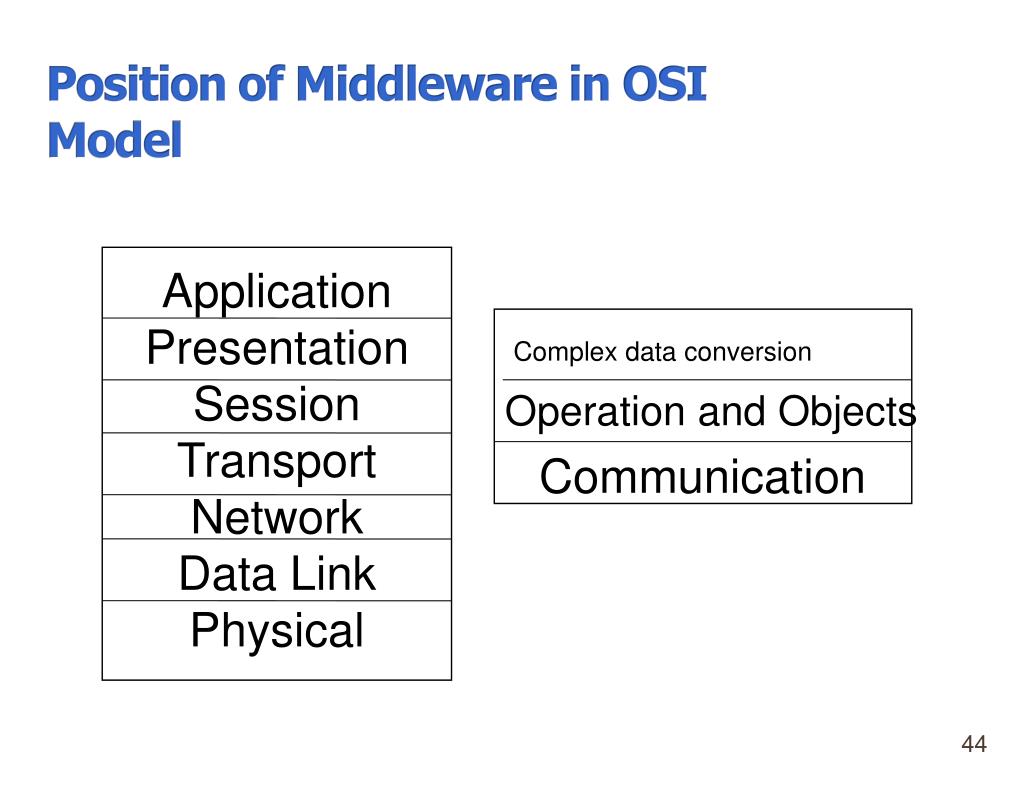 Position of Middleware in OSI Model

Application
Presentation
Session
Transport
Network
Data Link
Physical

Complex data conversion
Operation and Objects
Communication

44